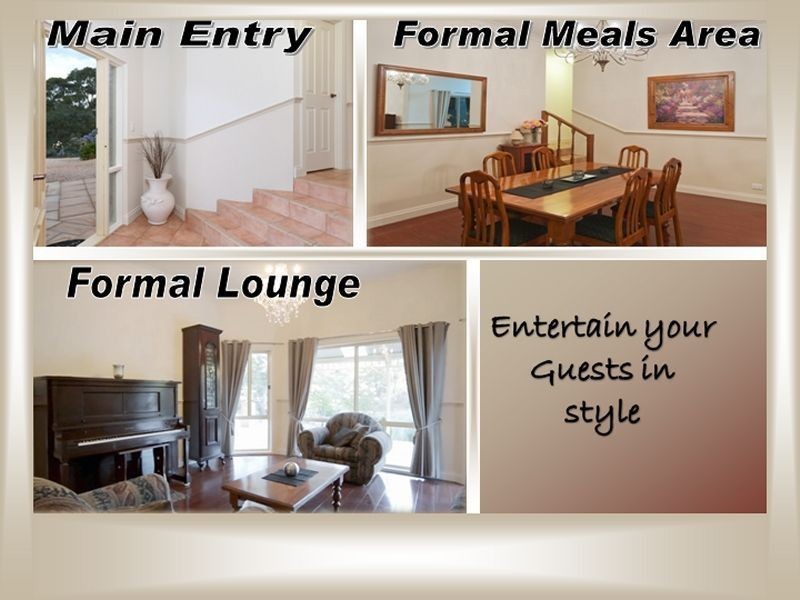 Main Entry

Formal Meals Area

Formal Lounge

Entertain your Guests in style